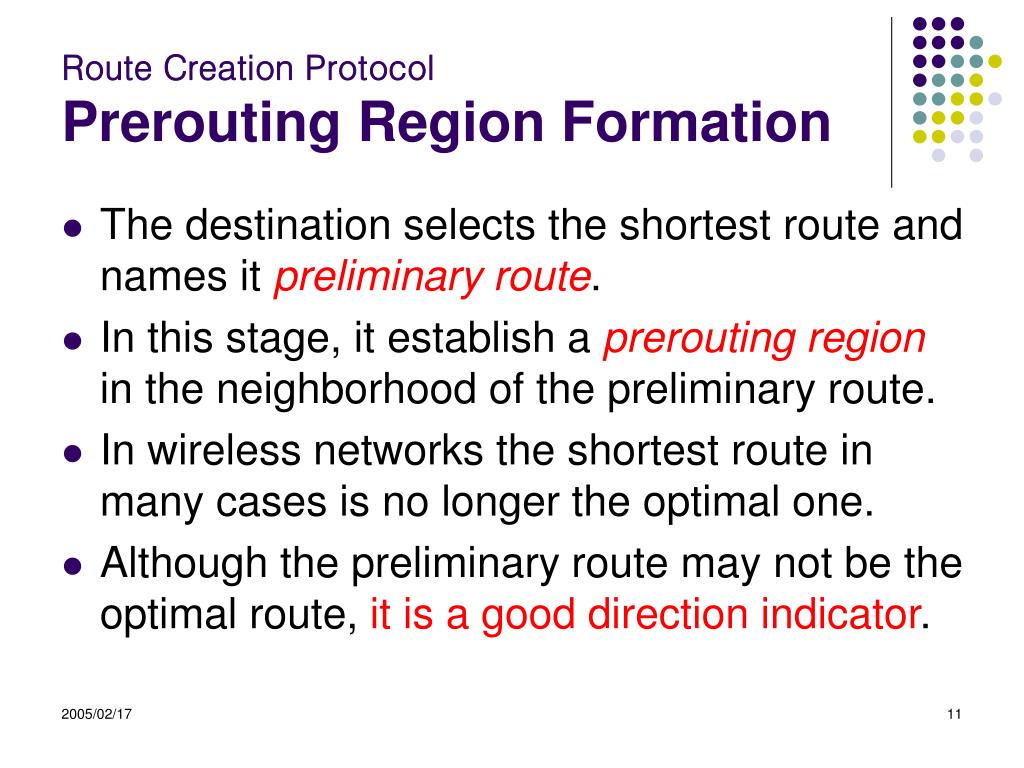 Route Creation Protocol
Prerouting Region Formation

- The destination selects the shortest route and names it preliminary route.
- In this stage, it establish a prerouting region in the neighborhood of the preliminary route.
- In wireless networks the shortest route in many cases is no longer the optimal one.
- Although the preliminary route may not be the optimal route, it is a good direction indicator.

2005/02/17

11